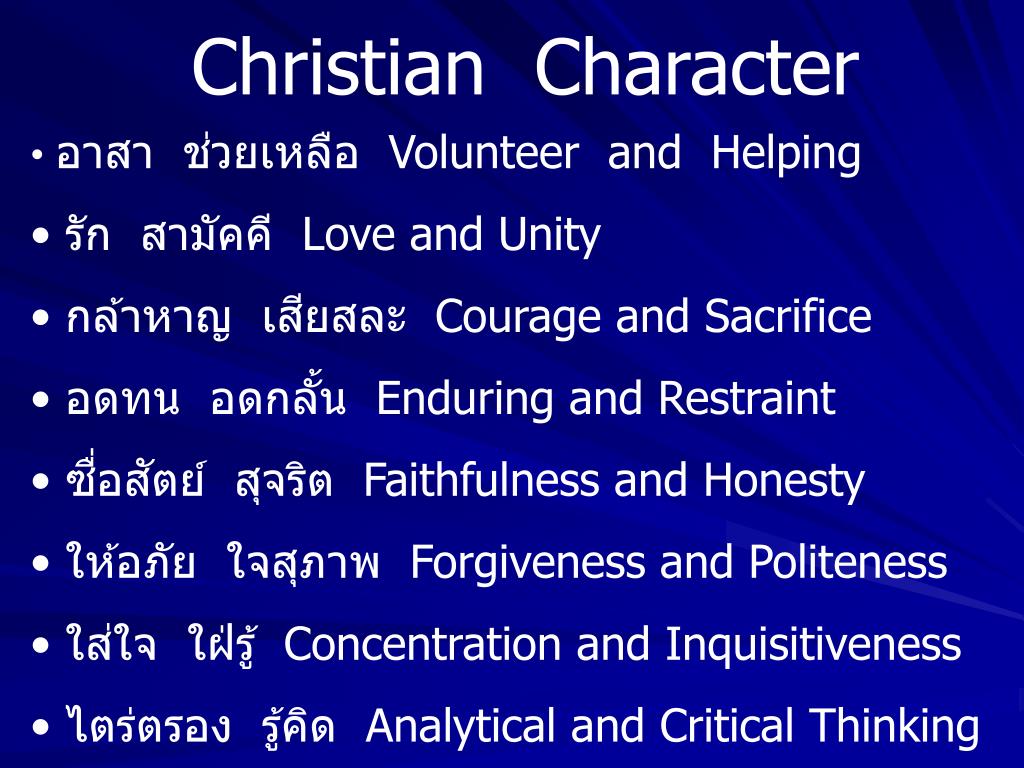 Christian Character

• อาสา ช่วยเหลือ Volunteer and Helping
• รัก สามัคคี Love and Unity
• กล้าหาญ เสียสละ Courage and Sacrifice
• อดทน อดกลั้น Enduring and Restraint
• ซื่อสัตย์ สุจริต Faithfulness and Honesty
• ให้อภัย ใจสุภาพ Forgiveness and Politeness
• ใส่ใจ ใฝ่รู้ Concentration and Inquisitiveness
• ไตร่ตรอง รู้คิด Analytical and Critical Thinking